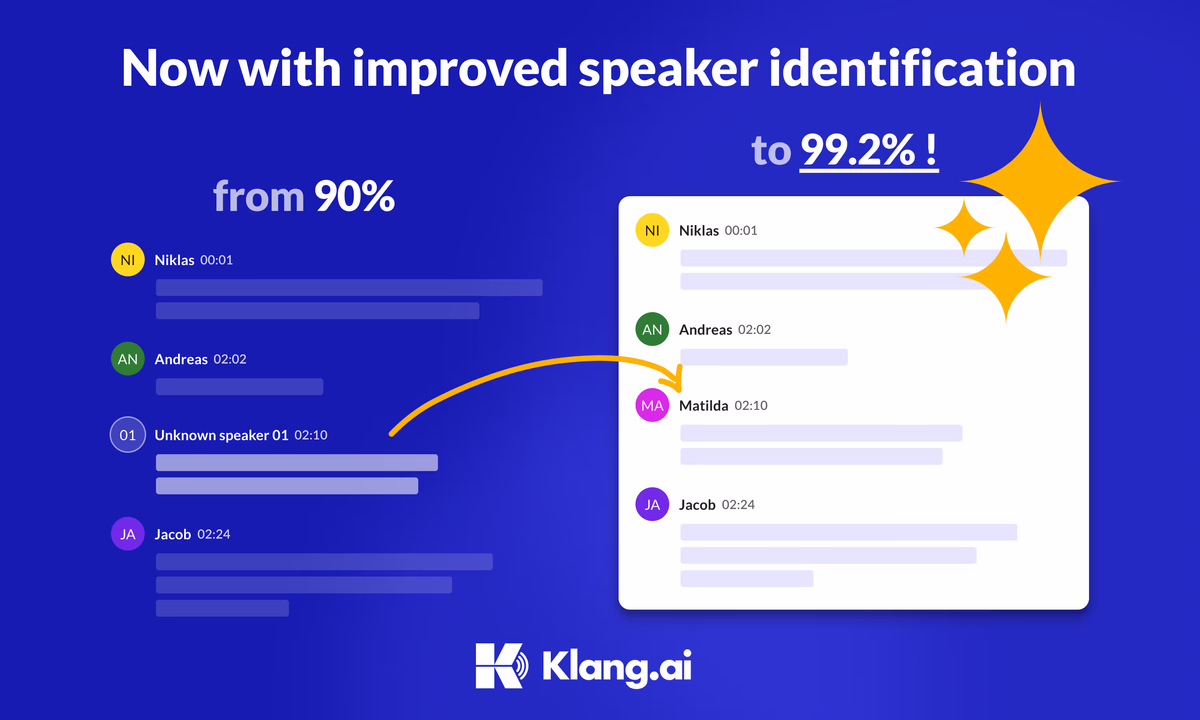 Now with improved speaker identification

from 90%

NI Niklas 00:01

AN Andreas 02:02

01 Unknown speaker 01 02:10

JA Jacob 02:24

to 99.2% !

NI Niklas 00:01

AN Andreas 02:02

MA Matilda 02:10

JA Jacob 02:24

Klang.ai